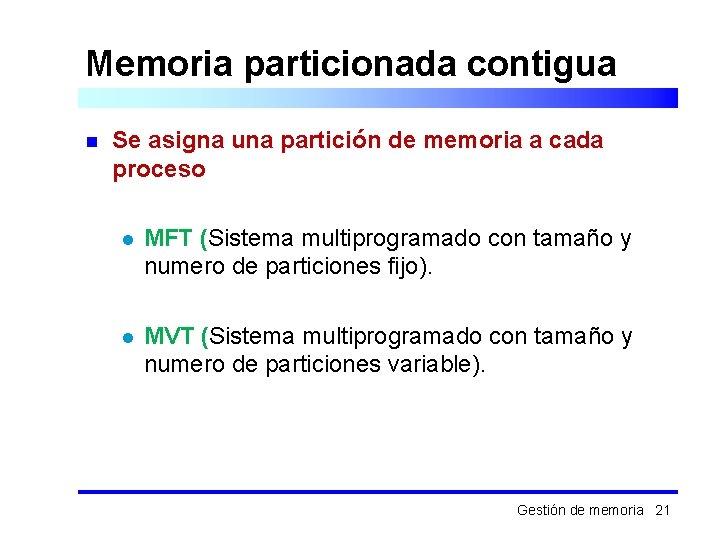 Memoria particionada contigua

Se asigna una partición de memoria a cada proceso

MFT (Sistema multiprogramado con tamaño y numero de particiones fijo).

MVT (Sistema multiprogramado con tamaño y numero de particiones variable).

Gestión de memoria 21